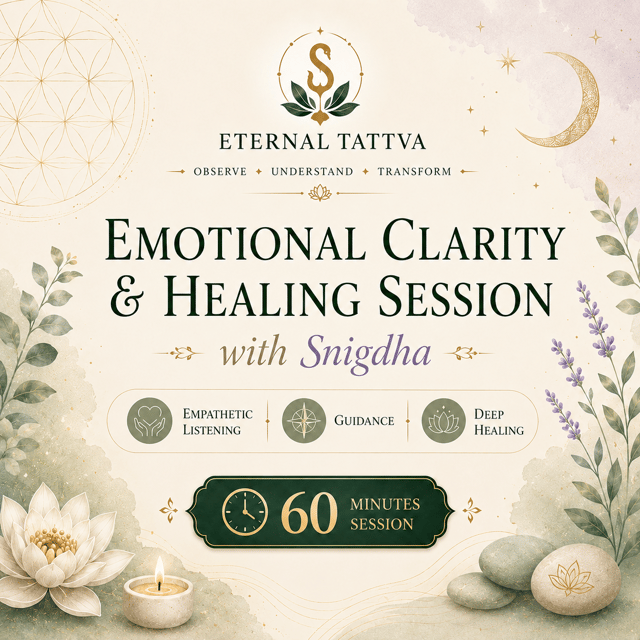 S

ETERNAL TATTVA

OBSERVE · UNDERSTAND · TRANSFORM

EMOTIONAL CLARITY & HEALING SESSION

with Snigdha

EMPATHETIC LISTENING

GUIDANCE

DEEP HEALING

60 MINUTES SESSION